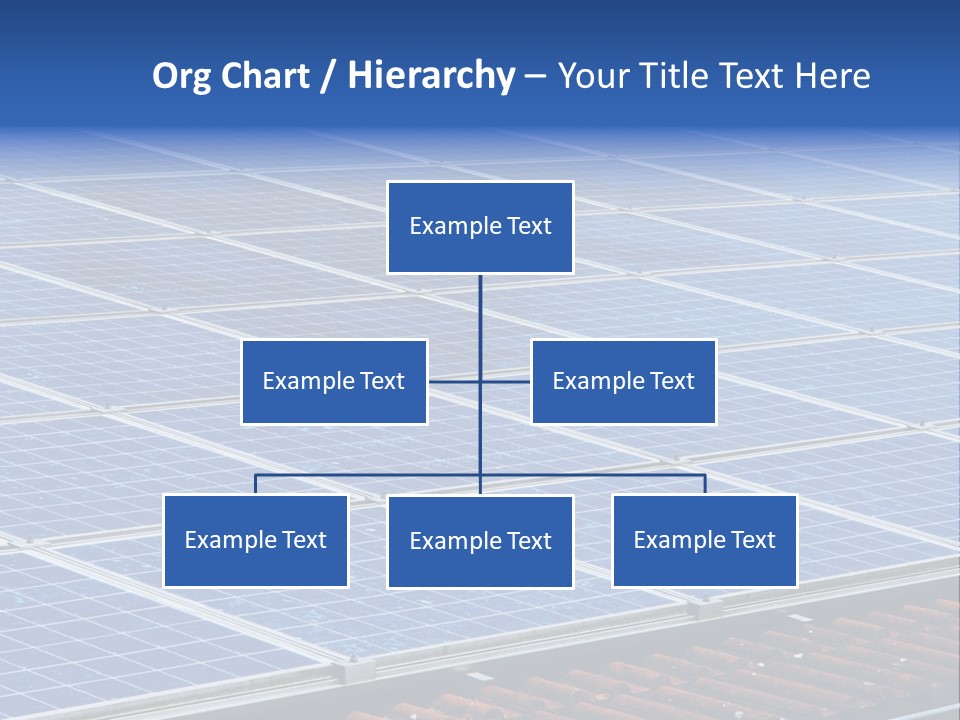 Org Chart / Hierarchy – Your Title Text Here

Example Text

Example Text

Example Text

Example Text

Example Text

Example Text